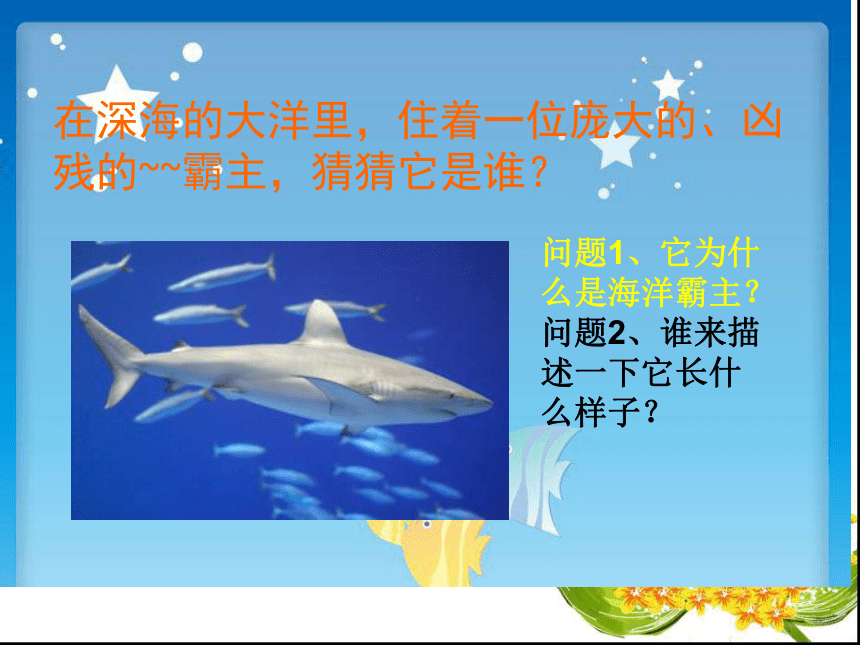 在深海的大洋里，住着一位庞大的、凶残的~~霸主，猜猜它是谁？

问题1、它为什么是海洋霸主？
问题2、谁来描述一下它长什么样子？